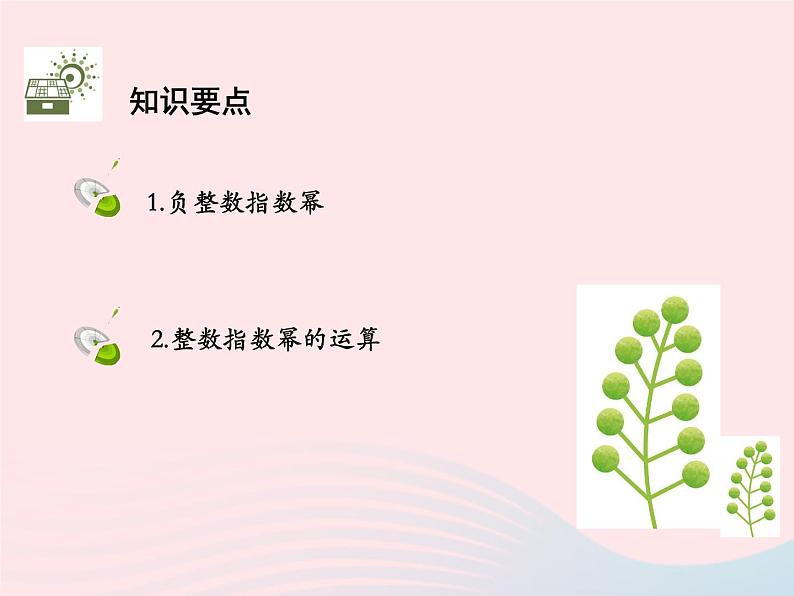 知识要点

1.负整数指数幂

2.整数指数幂的运算